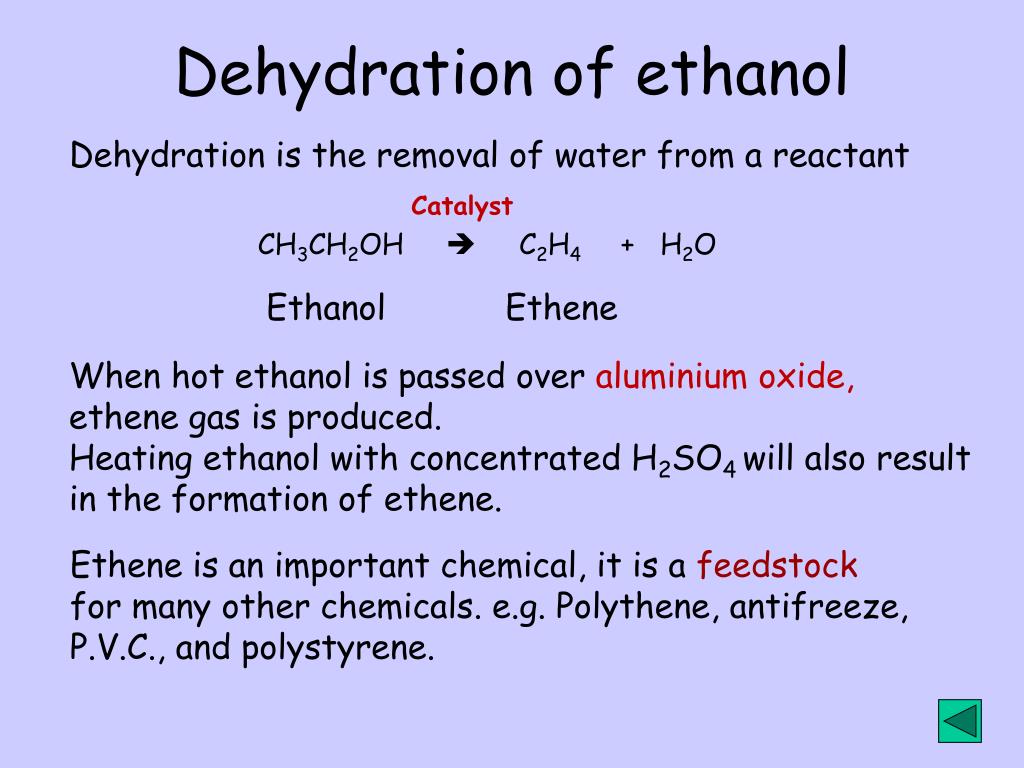 Dehydration of ethanol

Dehydration is the removal of water from a reactant

Catalyst

$CH_3CH_2OH \rightarrow C_2H_4 + H_2O$

Ethanol Ethene

When hot ethanol is passed over aluminium oxide, ethene gas is produced.
Heating ethanol with concentrated $H_2SO_4$ will also result in the formation of ethene.

Ethene is an important chemical, it is a feedstock for many other chemicals. e.g. Polythene, antifreeze, P.V.C., and polystyrene.